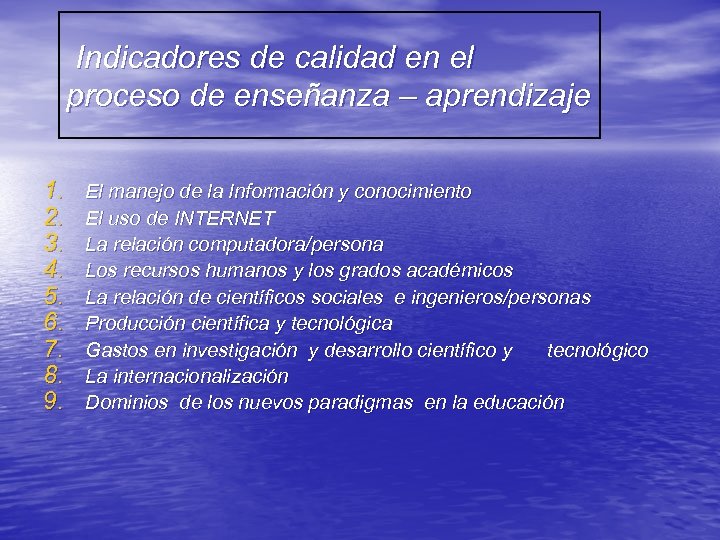 Indicadores de calidad en el proceso de enseñanza – aprendizaje

1. El manejo de la Información y conocimiento
2. El uso de INTERNET
3. La relación computadora/persona
4. Los recursos humanos y los grados académicos
5. La relación de científicos sociales e ingenieros/personas
6. Producción científica y tecnológica
7. Gastos en investigación y desarrollo científico y tecnológico
8. La internacionalización
9. Dominios de los nuevos paradigmas en la educación